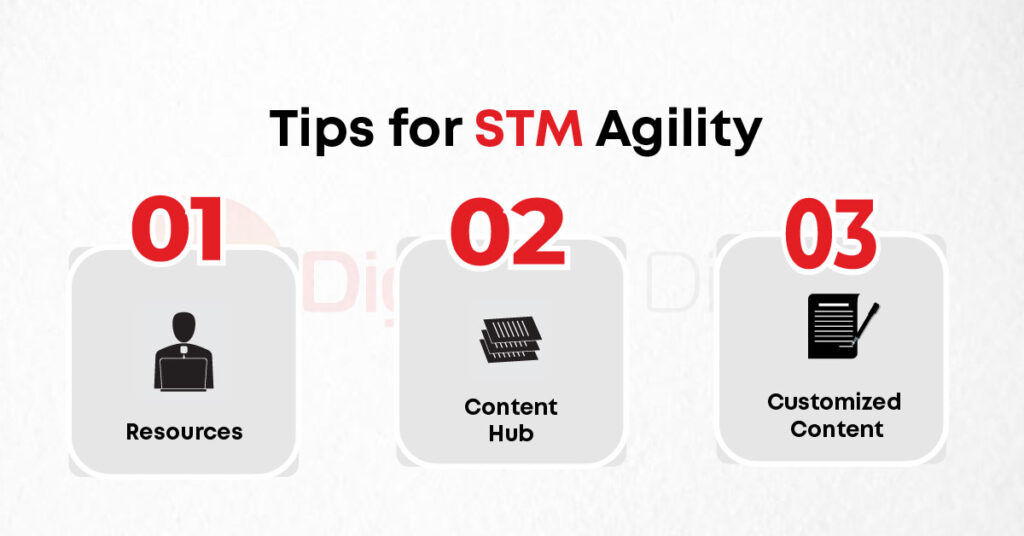 Tips for STM Agility

01

Resources

02

Content Hub

03

Customized Content